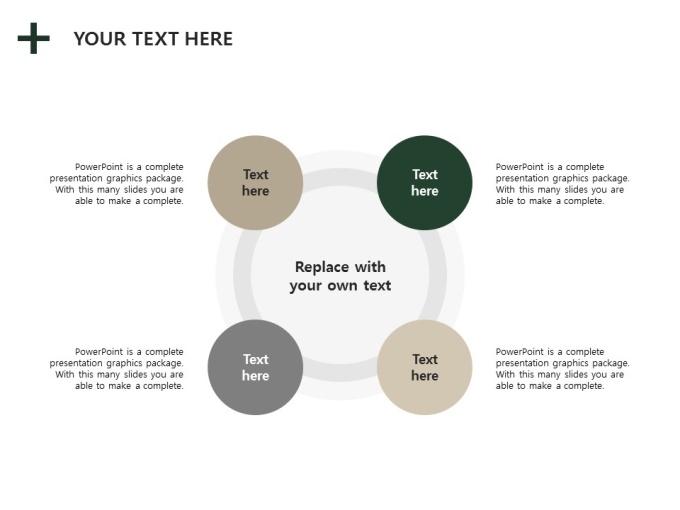 YOUR TEXT HERE

PowerPoint is a complete presentation graphics package. With this many slides you are able to make a complete.

Text here

Text here

PowerPoint is a complete presentation graphics package. With this many slides you are able to make a complete.

Replace with your own text

PowerPoint is a complete presentation graphics package. With this many slides you are able to make a complete.

Text here

Text here

PowerPoint is a complete presentation graphics package. With this many slides you are able to make a complete.